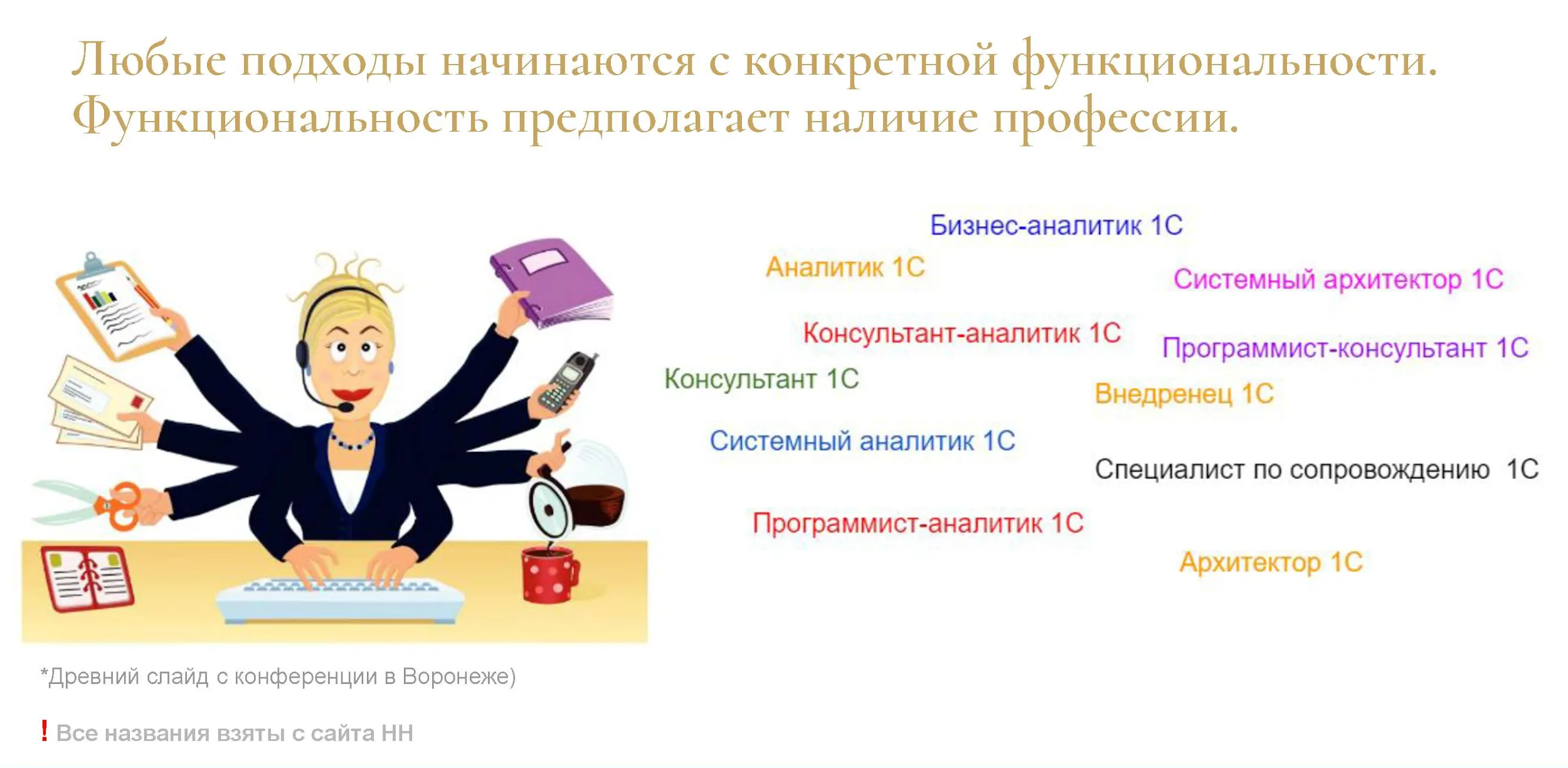 Любые подходы начинаются с конкретной функциональности. Функциональность предполагает наличие профессии.

Бизнес-аналитик 1С

Аналитик 1С

Системный архитектор 1С

Консультант-аналитик 1С

Программист-консультант 1С

Консультант 1С

Внедренец 1С

Системный аналитик 1С

Специалист по сопровождению 1С

Программист-аналитик 1С

Архитектор 1С

*Древний слайд с конференции в Воронеже)

! Все названия взяты с сайта НН